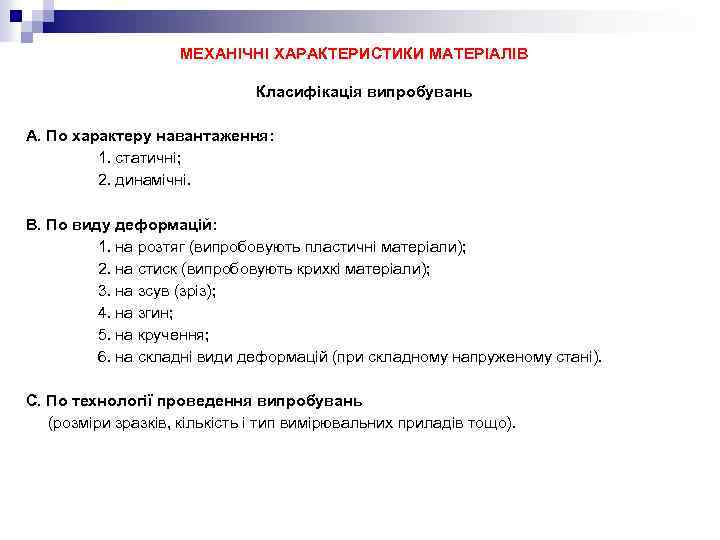 МЕХАНІЧНІ ХАРАКТЕРИСТИКИ МАТЕРІАЛІВ

Класифікація випробувань

А. По характеру навантаження:
1. статичні;
2. динамічні.

В. По виду деформацій:
1. на розтяг (випробовують пластичні матеріали);
2. на стиск (випробовують крихкі матеріали);
3. на зсув (зріз);
4. на згин;
5. на кручення;
6. на складні види деформацій (при складному напруженому стані).

С. По технології проведення випробувань
(розміри зразків, кількість і тип вимірювальних приладів тощо).